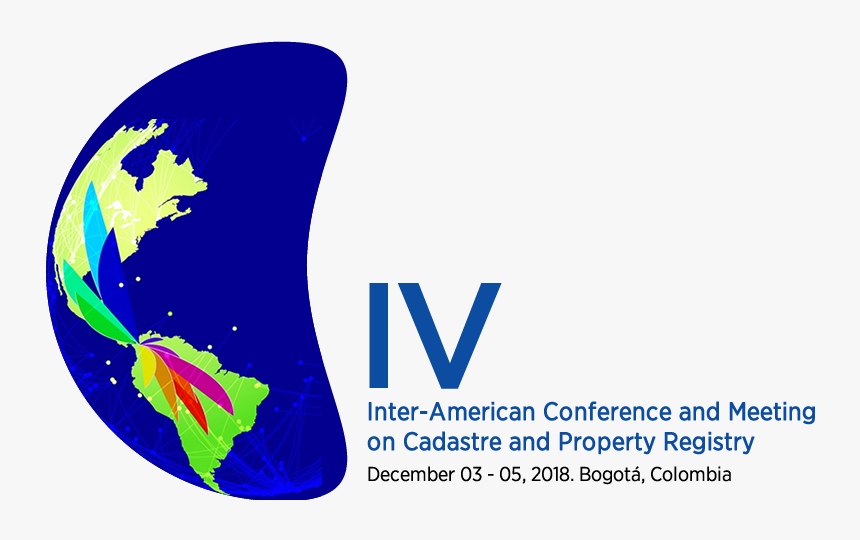 IV
Inter-American Conference and Meeting on Cadastre and Property Registry
December 03 - 05, 2018. Bogotá, Colombia